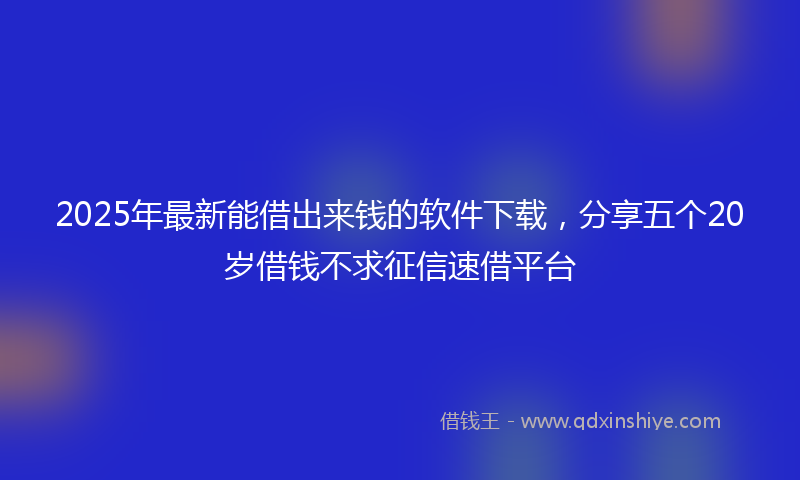 2025年最新能借出来钱的软件下载，分享五个20岁借钱不求征信速借平台

借钱王 - www.qdxinshiye.com